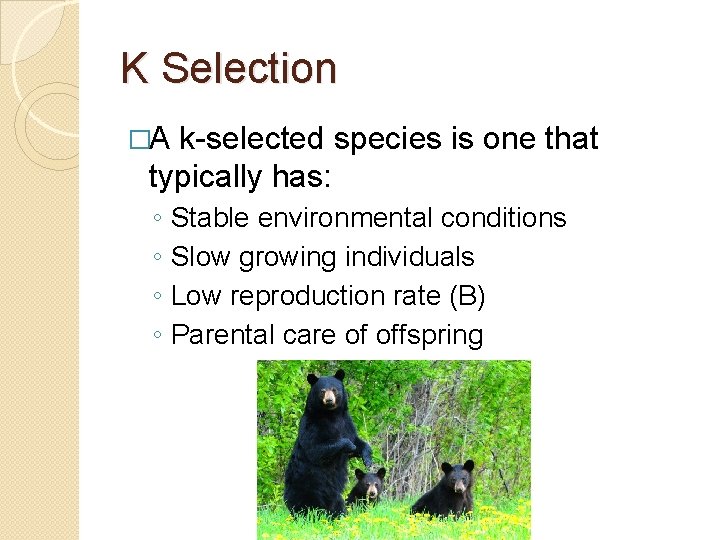 K Selection

□A k-selected species is one that typically has:

◦ Stable environmental conditions
◦ Slow growing individuals
◦ Low reproduction rate (B)
◦ Parental care of offspring